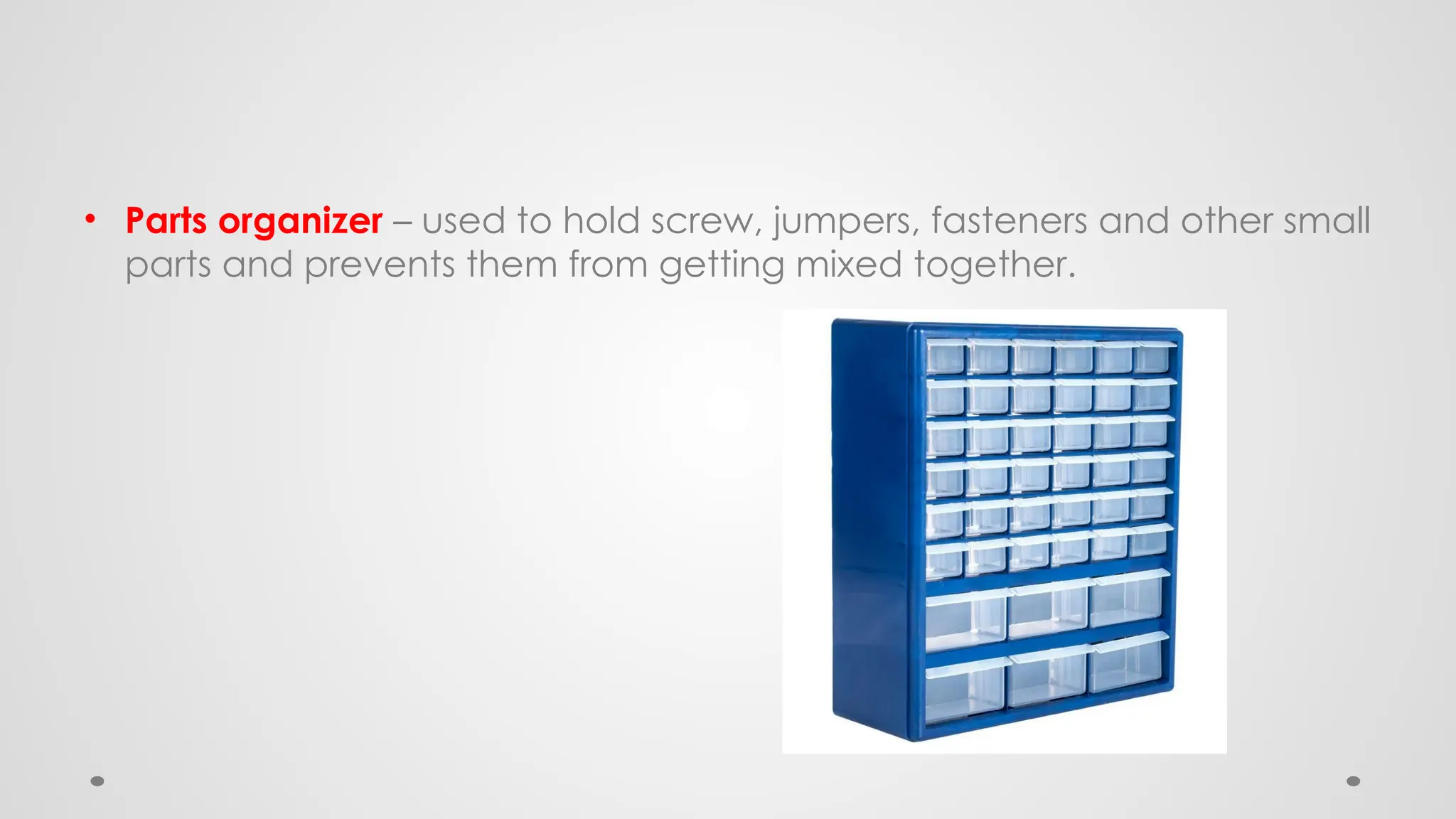 • Parts organizer – used to hold screw, jumpers, fasteners and other small parts and prevents them from getting mixed together.